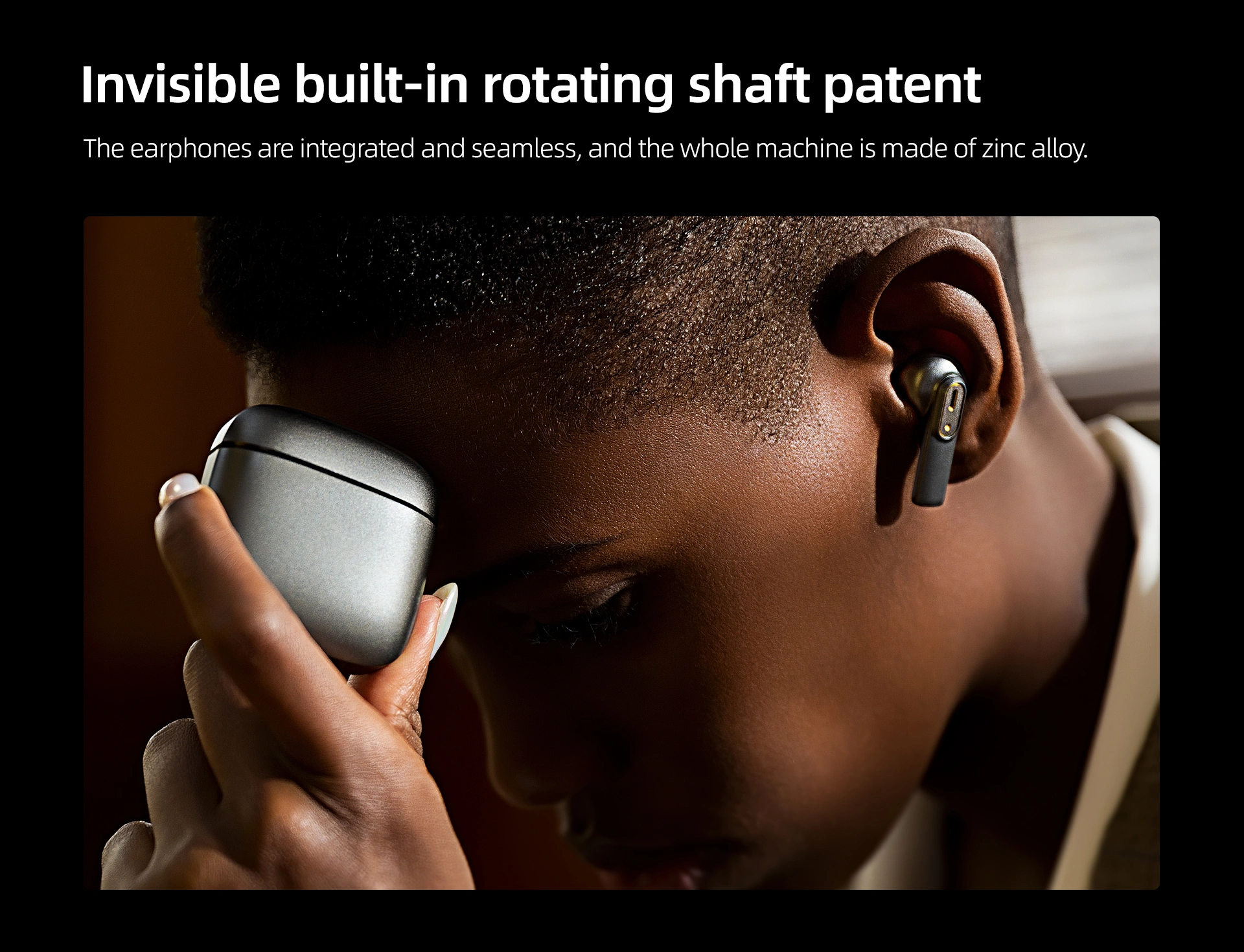 Invisible built-in rotating shaft patent

The earphones are integrated and seamless, and the whole machine is made of zinc alloy.